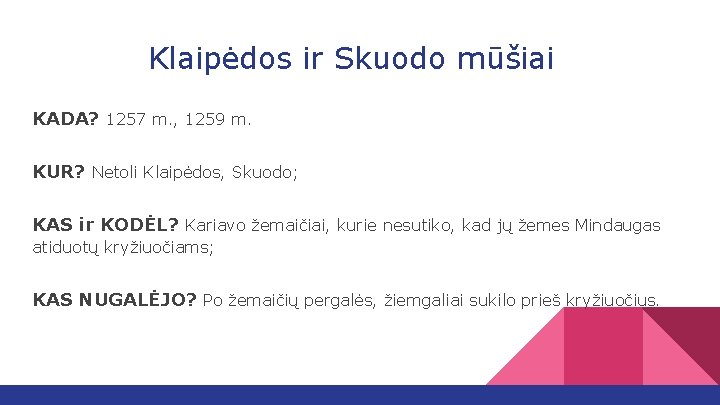 Klaipėdos ir Skuodo mūšiai

KADA? 1257 m., 1259 m.

KUR? Netoli Klaipėdos, Skuodo;

KAS ir KODĖL? Kariavo žemaičiai, kurie nesutiko, kad jų žemes Mindaugas atiduotų kryžiuočiams;

KAS NUGALĖJO? Po žemaičių pergalės, žiemgaliai sukilo prieš kryžiuočius.